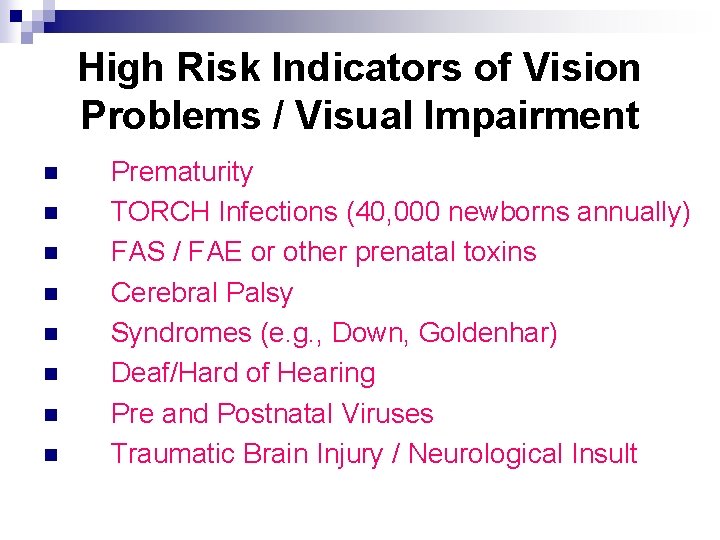 High Risk Indicators of Vision Problems / Visual Impairment

- Prematurity
- TORCH Infections (40,000 newborns annually)
- FAS / FAE or other prenatal toxins
- Cerebral Palsy
- Syndromes (e.g., Down, Goldenhar)
- Deaf/Hard of Hearing
- Pre and Postnatal Viruses
- Traumatic Brain Injury / Neurological Insult